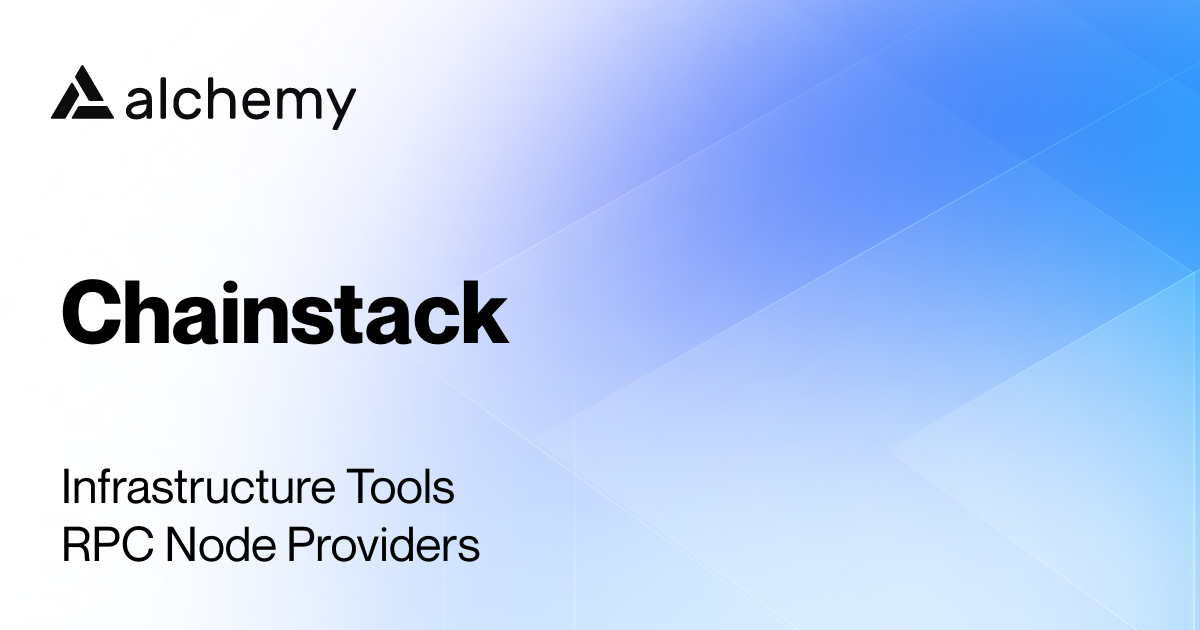 alchemy

Chainstack

Infrastructure Tools
RPC Node Providers